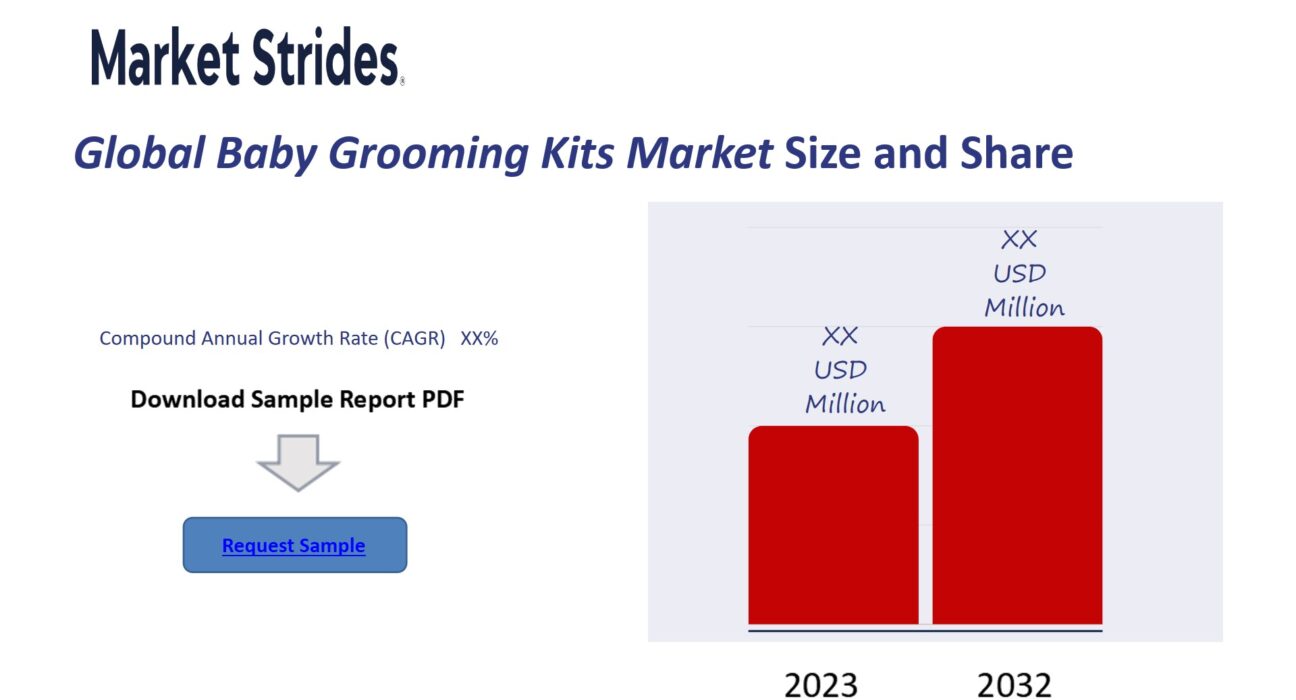 Market Strides

Global Baby Grooming Kits Market Size and Share

Compound Annual Growth Rate (CAGR) XX%

Download Sample Report PDF

Request Sample

XX USD Million

XX USD Million

2023

2032